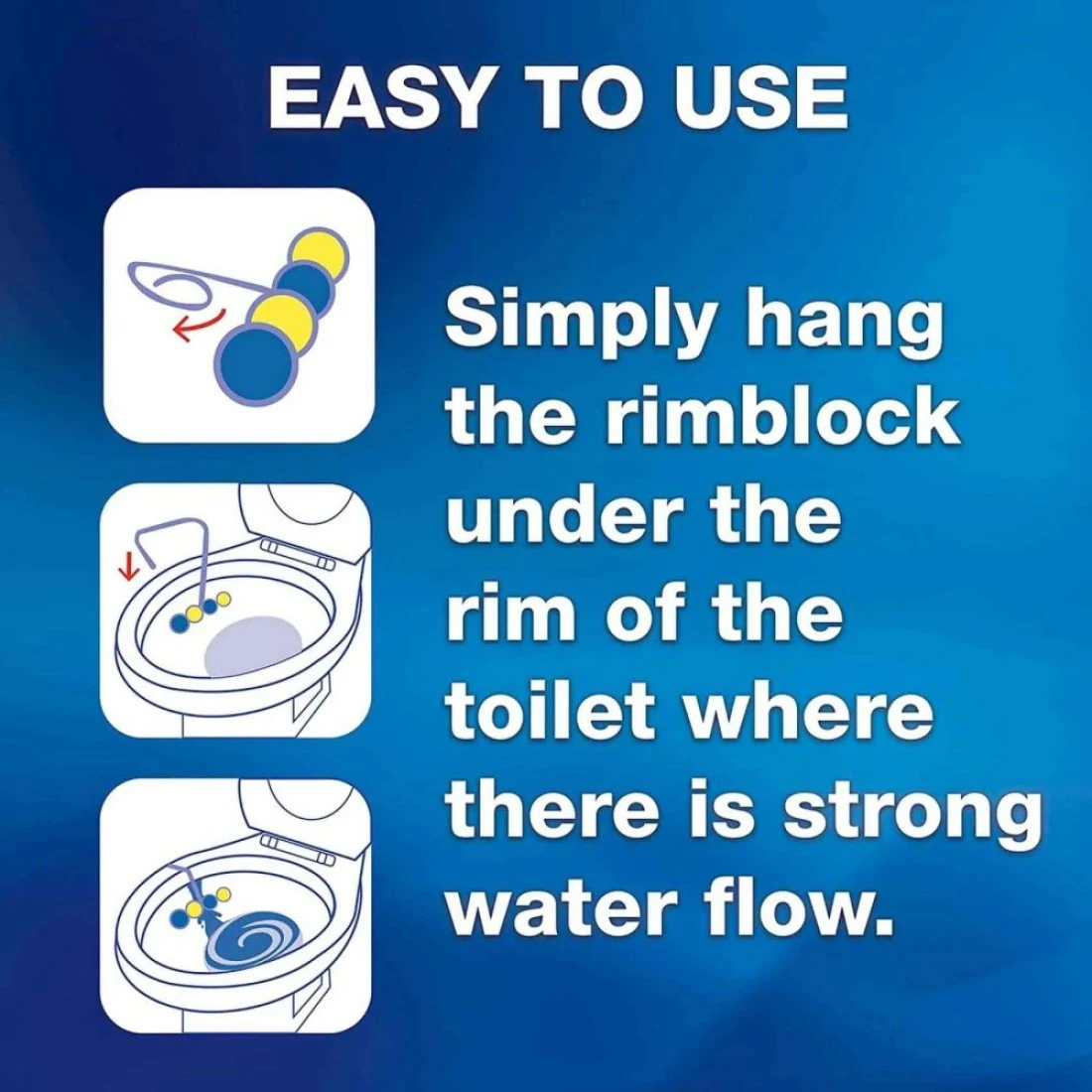 EASY TO USE

Simply hang the rimblock under the rim of the toilet where there is strong water flow.